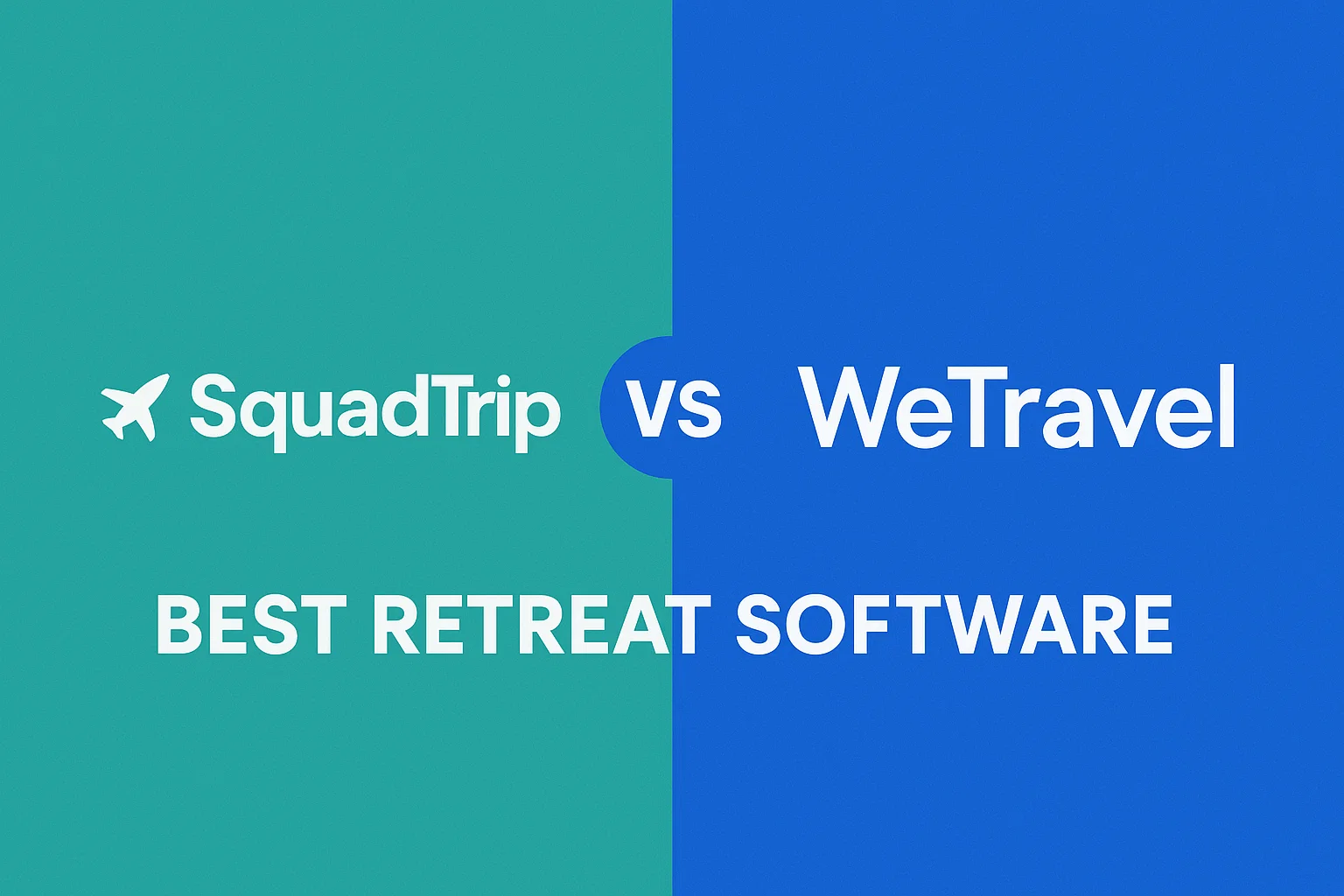 SquadTrip vs WeTravel

BEST RETREAT SOFTWARE